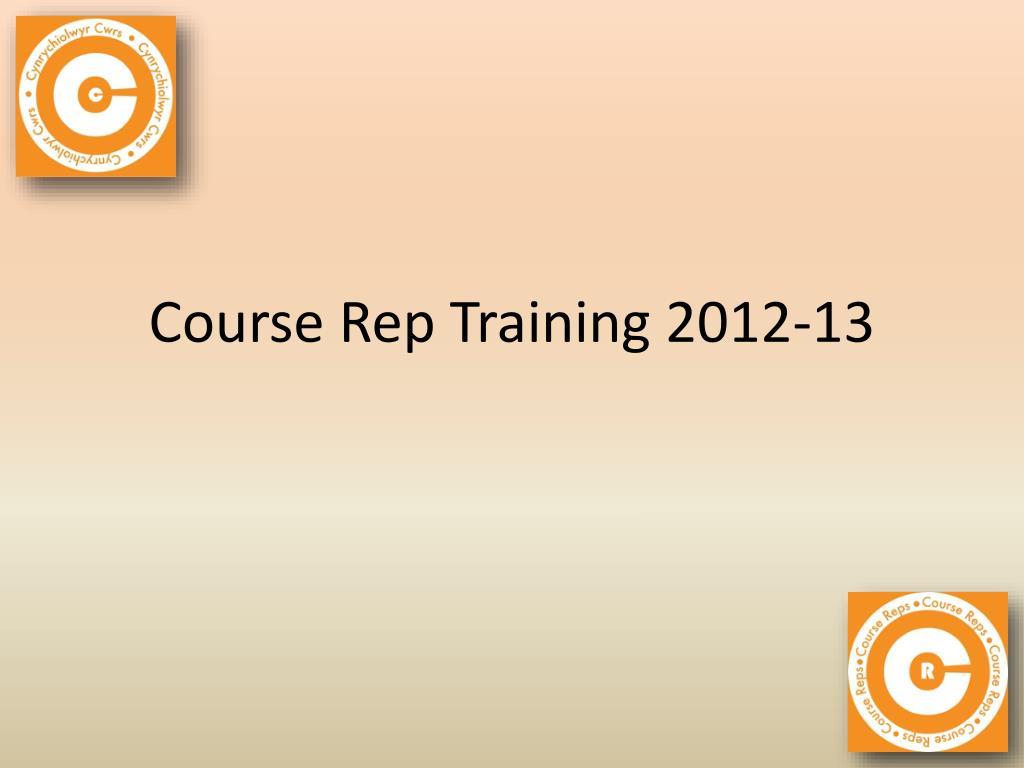 Cynrychiolwyr Cwrs • Cynrychiolwyr Cwrs • Cynrychiolwyr Cwrs •

C

Course Rep Training 2012-13

Course Reps • Course Reps • Course Reps • Course Reps •

R